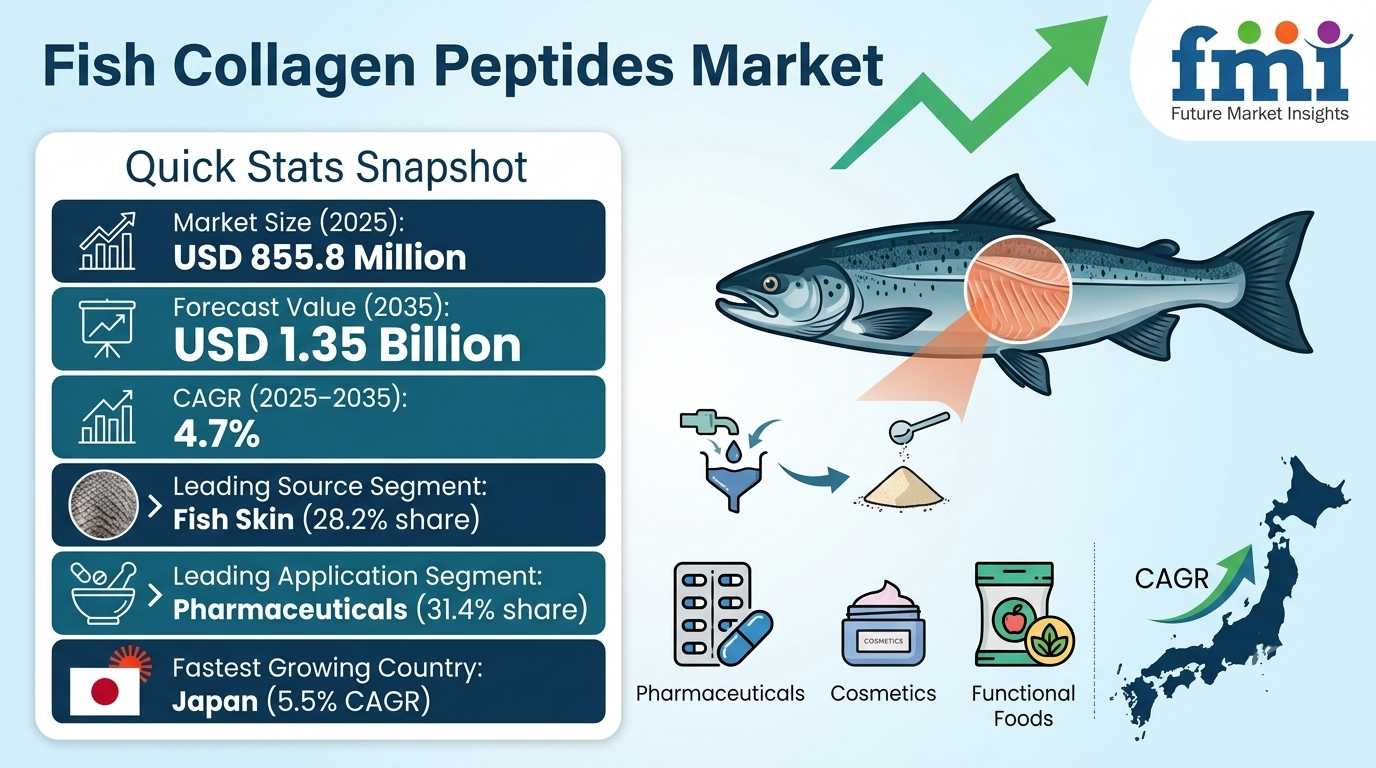 Fish Collagen Peptides Market

fmi
Future Market Insights

Quick Stats Snapshot

Market Size (2025):
USD 855.8 Million

Forecast Value (2035):
USD 1.35 Billion

CAGR (2025–2035):
4.7%

Leading Source Segment:
Fish Skin (28.2% share)

Leading Application Segment:
Pharmaceuticals (31.4% share)

Fastest Growing Country:
Japan (5.5% CAGR)

COSMETICS

Pharmaceuticals

Cosmetics

Functional Foods

CAGR